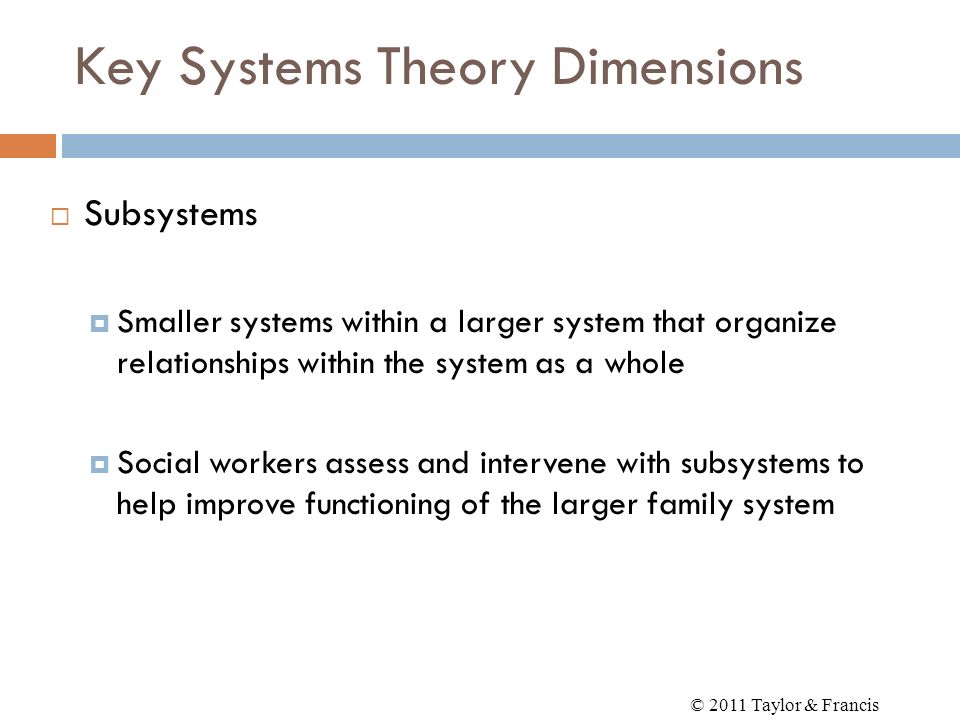 Key Systems Theory Dimensions

Subsystems

Smaller systems within a larger system that organize relationships within the system as a whole

Social workers assess and intervene with subsystems to help improve functioning of the larger family system

© 2011 Taylor & Francis